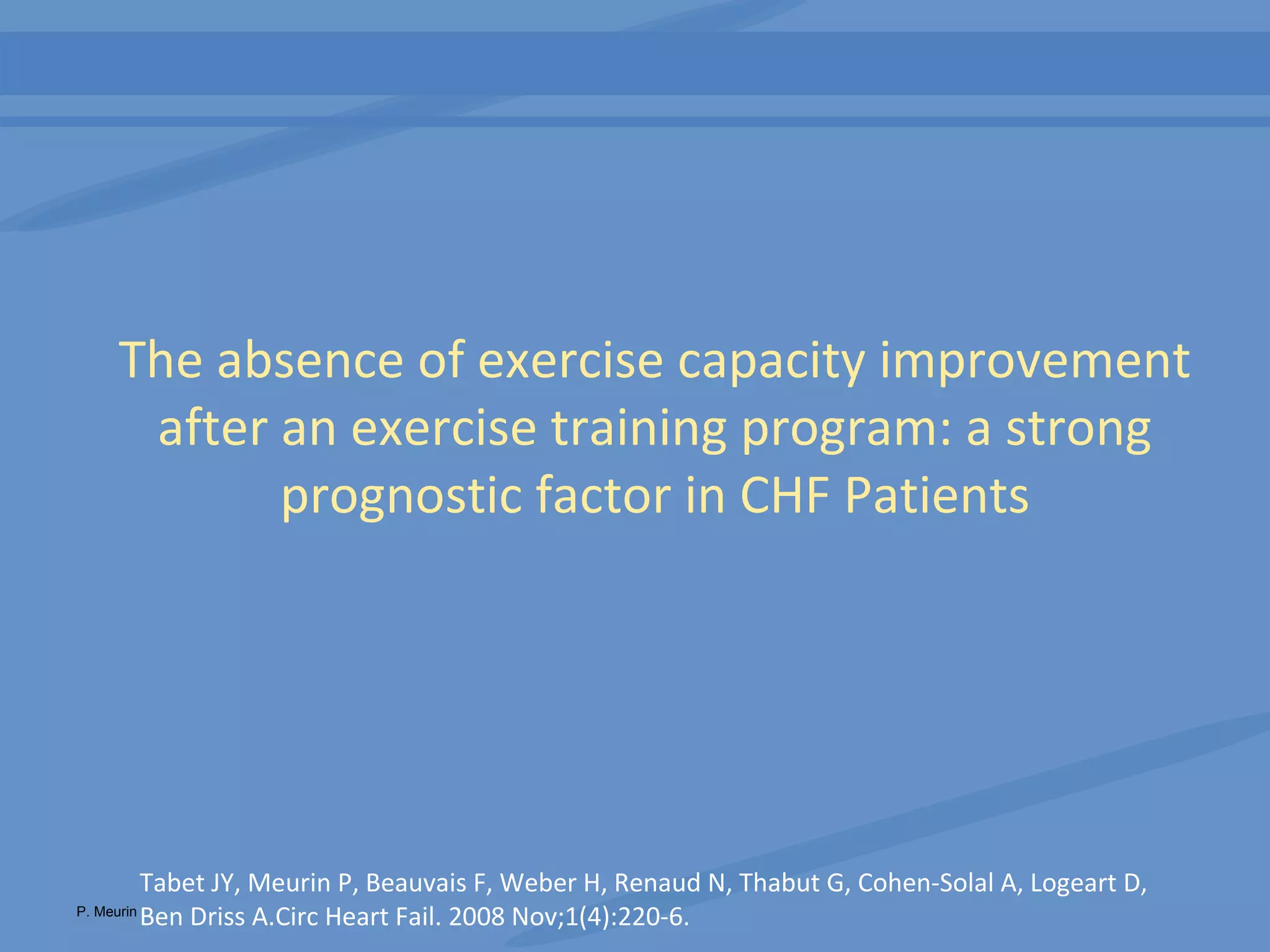 The absence of exercise capacity improvement after an exercise training program: a strong prognostic factor in CHF Patients

Tabet JY, Meurin P, Beauvais F, Weber H, Renaud N, Thabut G, Cohen-Solal A, Logeart D, Ben Driss A.Circ Heart Fail. 2008 Nov;1(4):220-6.

P. Meurin